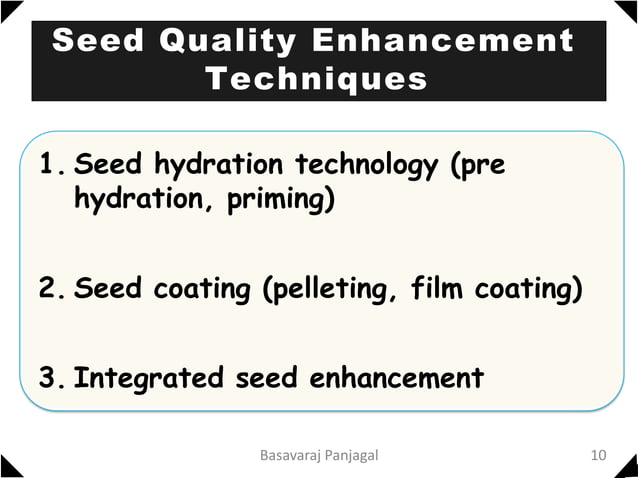 Seed Quality Enhancement Techniques

1. Seed hydration technology (pre hydration, priming)

2. Seed coating (pelleting, film coating)

3. Integrated seed enhancement

Basavaraj Panjagal

10